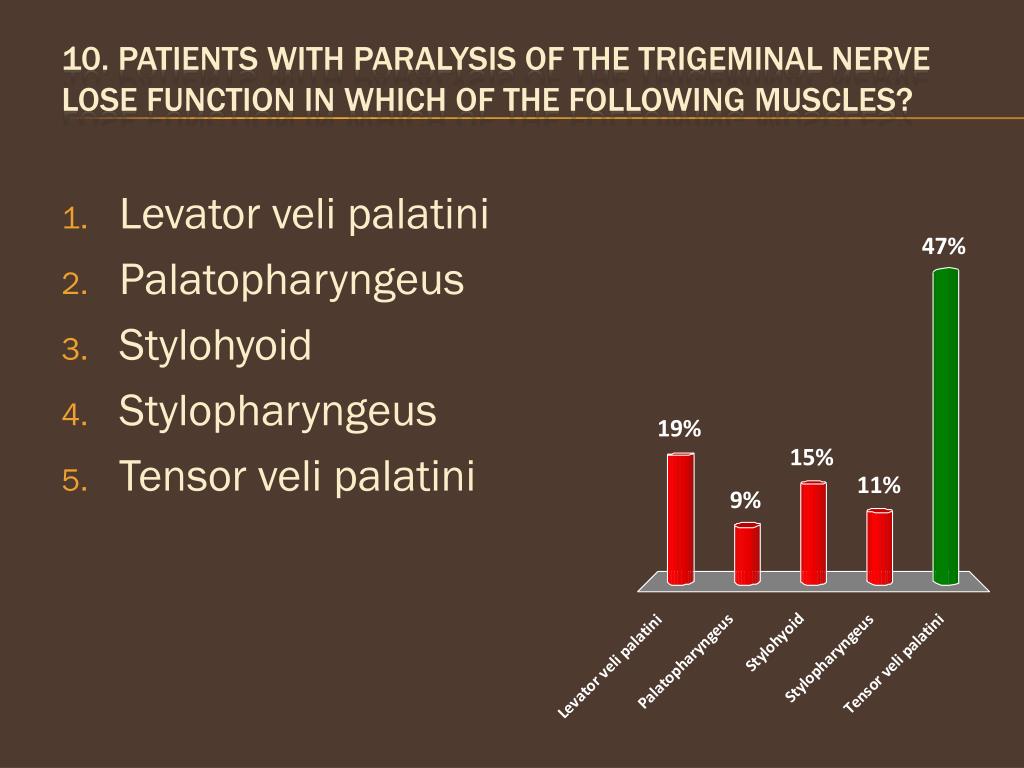 10. PATIENTS WITH PARALYSIS OF THE TRIGEMINAL NERVE LOSE FUNCTION IN WHICH OF THE FOLLOWING MUSCLES?

1. Levator veli palatini
2. Palatopharyngeus
3. Stylohyoid
4. Stylopharyngeus
5. Tensor veli palatini

19%
9%
15%
11%
47%

Levator veli palatini
Palatopharyngeus
Stylohyoid
Stylopharyngeus
Tensor veli palatini